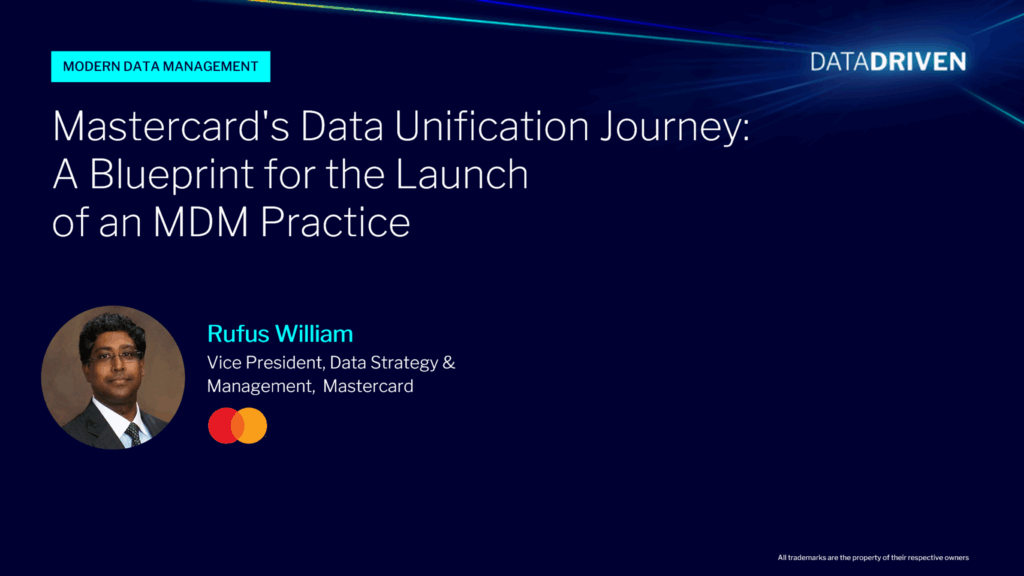 MODERN DATA MANAGEMENT

DATADRIVEN

Mastercard's Data Unification Journey: A Blueprint for the Launch of an MDM Practice

Rufus William

Vice President, Data Strategy & Management, Mastercard

All trademarks are the property of their respective owners